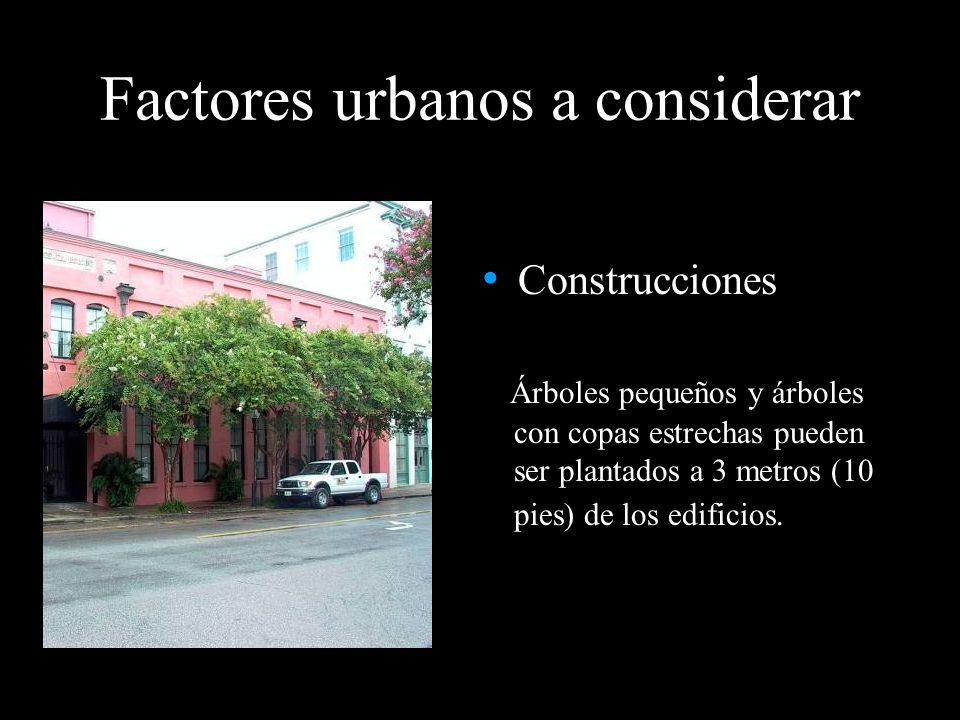 Factores urbanos a considerar

• Construcciones

Árboles pequeños y árboles con copas estrechas pueden ser plantados a 3 metros (10 pies) de los edificios.